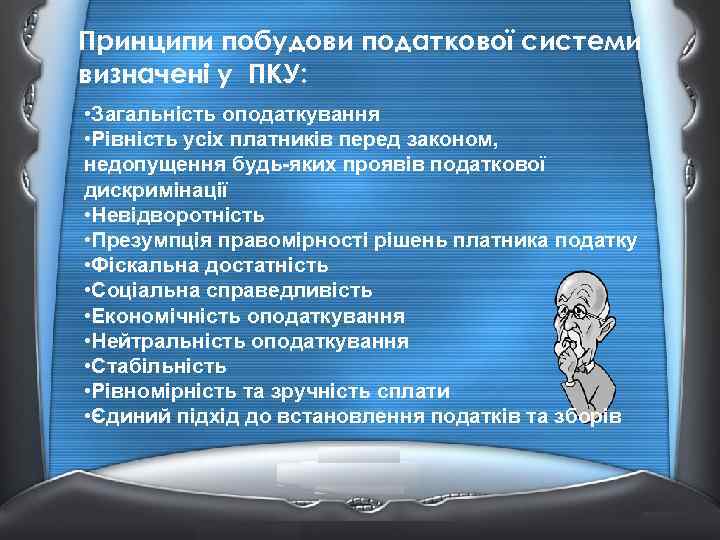 Принципи побудови податкової системи визначені у ПКУ:

•Загальність оподаткування
•Рівність усіх платників перед законом, недопущення будь-яких проявів податкової дискримінації
•Невідворотність
•Презумпція правомірності рішень платника податку
•Фіскальна достатність
•Соціальна справедливість
•Економічність оподаткування
•Нейтральність оподаткування
•Стабільність
•Рівномірність та зручність сплати
•Єдиний підхід до встановлення податків та зборів